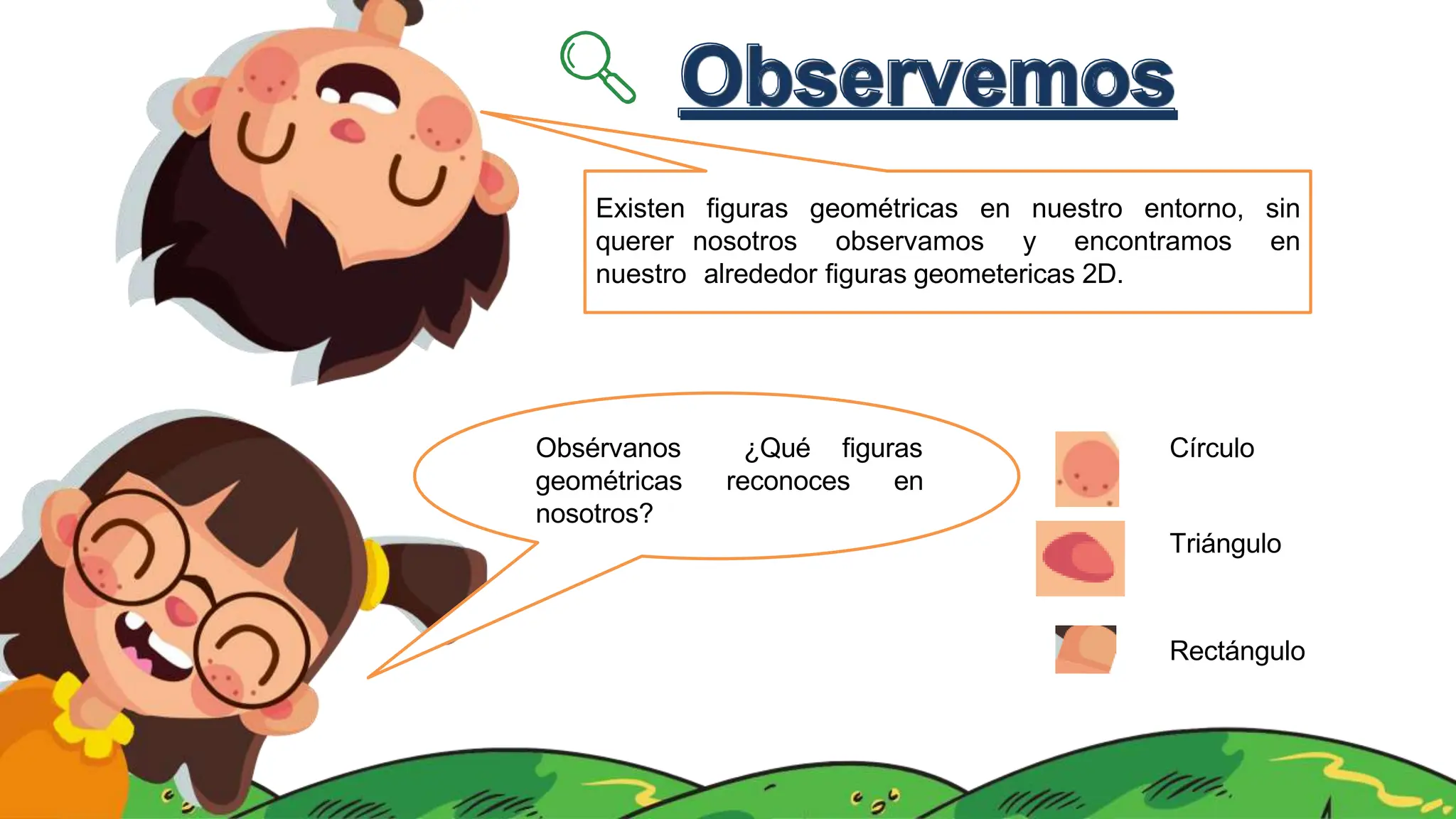 Observemos

Existen figuras geométricas en nuestro entorno, sin querer nosotros observamos y encontramos en nuestro alrededor figuras geometericas 2D.

Obsérvanos ¿Qué figuras geométricas reconoces en nosotros?

Círculo

Triángulo

Rectángulo